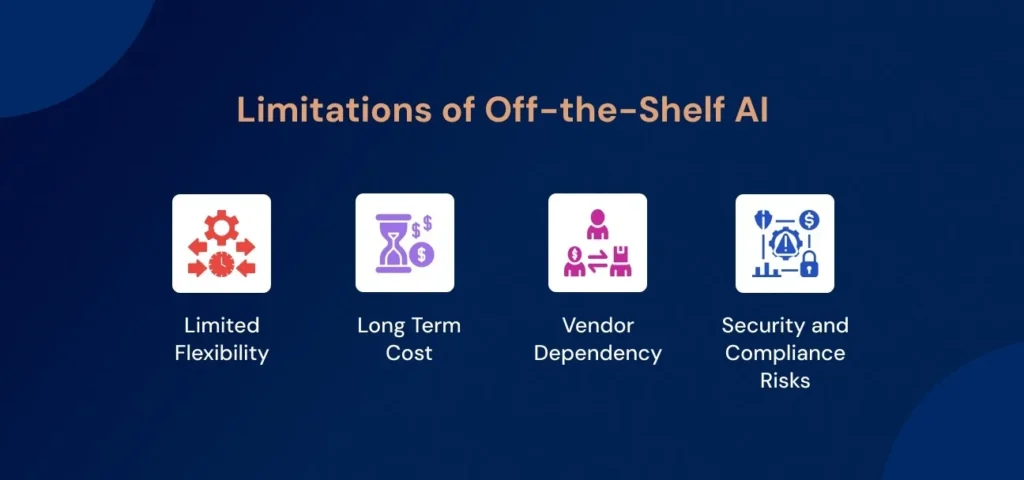 Limitations of Off-the-Shelf AI

Limited Flexibility

Long Term Cost

Vendor Dependency

Security and Compliance Risks